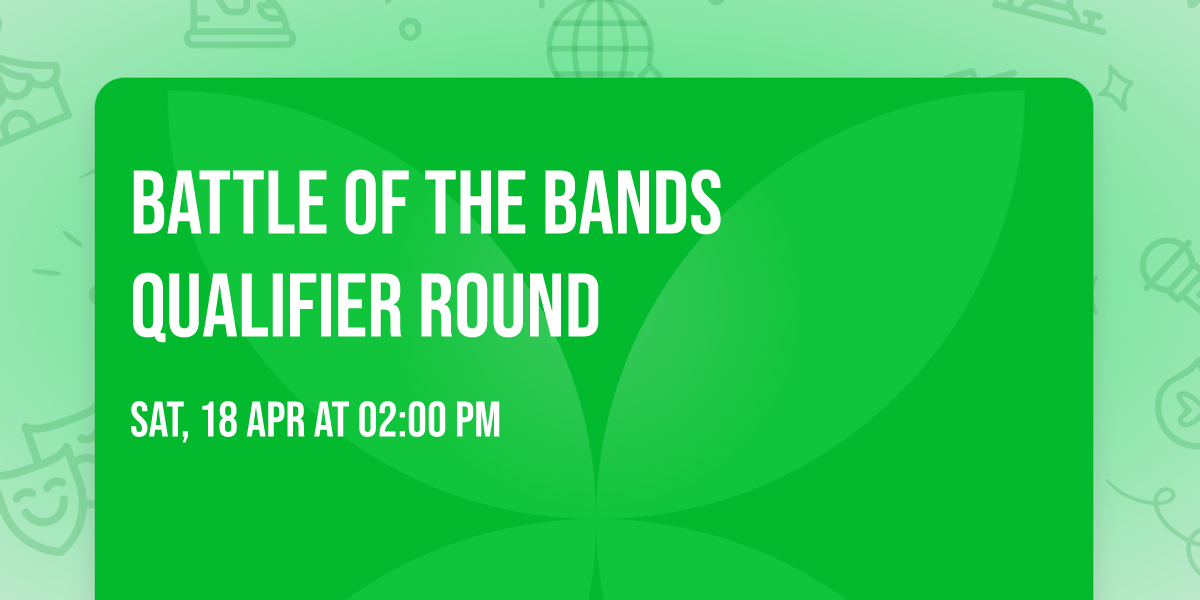 BATTLE OF THE BANDS QUALIFIER ROUND

SAT, 18 APR AT 02:00 PM